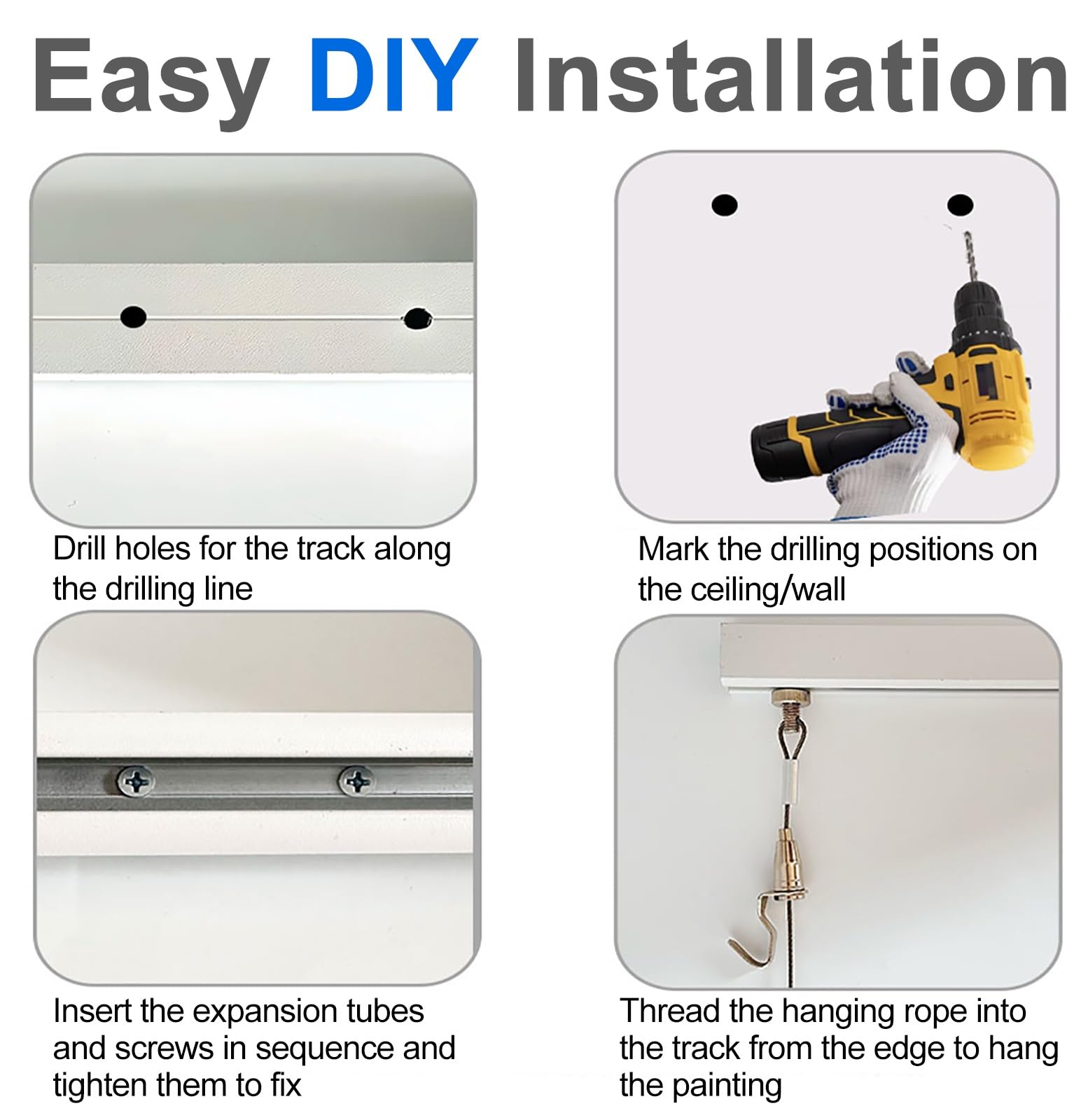 Easy DIY Installation

Drill holes for the track along the drilling line

Mark the drilling positions on the ceiling/wall

Insert the expansion tubes and screws in sequence and tighten them to fix

Thread the hanging rope into the track from the edge to hang the painting